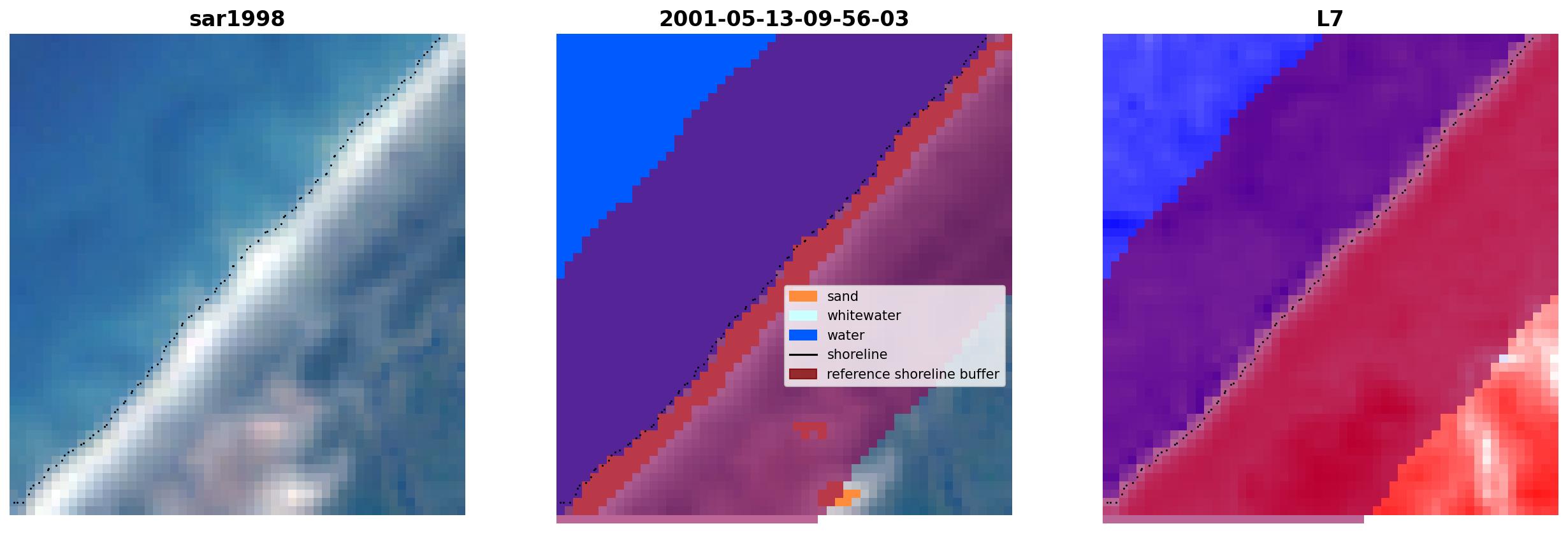 sar1998

2001-05-13-09-56-03

sand
whitewater
water
shoreline
reference shoreline buffer

L7